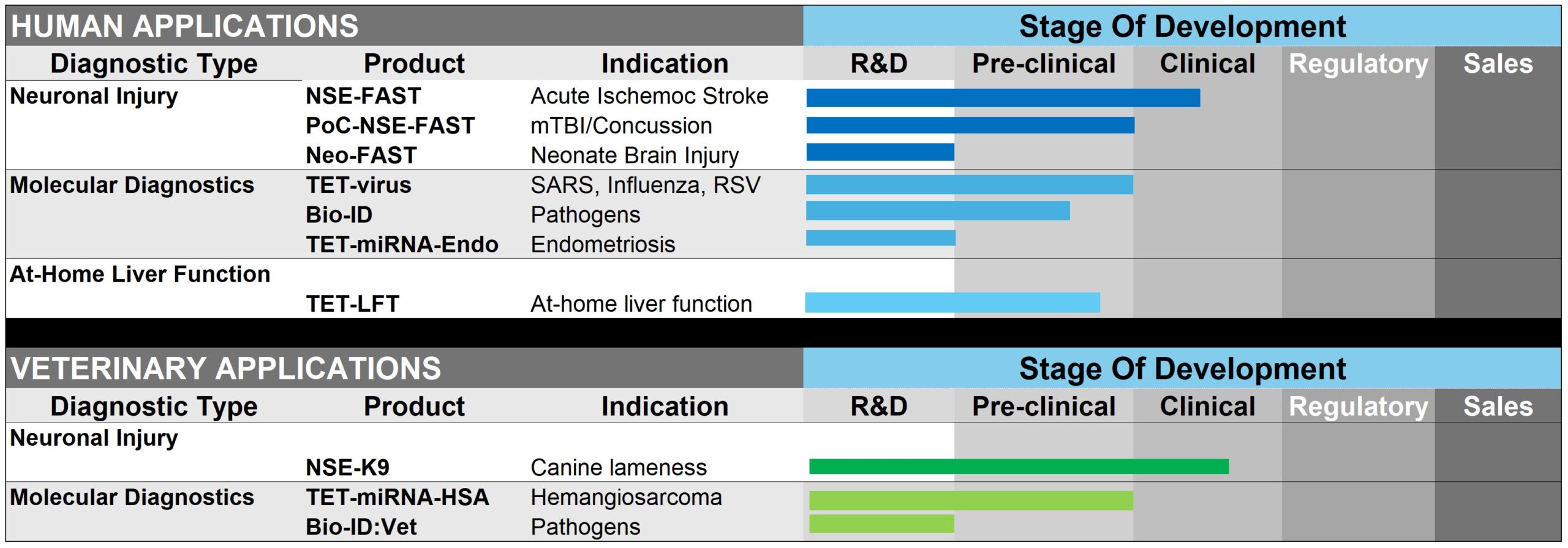 HUMAN APPLICATIONS

Stage Of Development

| Diagnostic Type | Product | Indication | R&D | Pre-clinical | Clinical | Regulatory | Sales |
|---|---|---|---|---|---|---|---|
| Neuronal Injury | NSE-FAST | Acute Ischemoc Stroke | | | | | |
| | PoC-NSE-FAST | mTBI/Concussion | | | | | |
| | Neo-FAST | Neonate Brain Injury | | | | | |
| Molecular Diagnostics | TET-virus | SARS, Influenza, RSV | | | | | |
| | Bio-ID | Pathogens | | | | | |
| | TET-miRNA-Endo | Endometriosis | | | | | |
| At-Home Liver Function | | | | | | | |
| | TET-LFT | At-home liver function | | | | | |

VETERINARY APPLICATIONS

Stage Of Development

| Diagnostic Type | Product | Indication | R&D | Pre-clinical | Clinical | Regulatory | Sales |
|---|---|---|---|---|---|---|---|
| Neuronal Injury | | | | | | | |
| | NSE-K9 | Canine lameness | | | | | |
| Molecular Diagnostics | TET-miRNA-HSA | Hemangiosarcoma | | | | | |
| | Bio-ID:Vet | Pathogens | | | | | |